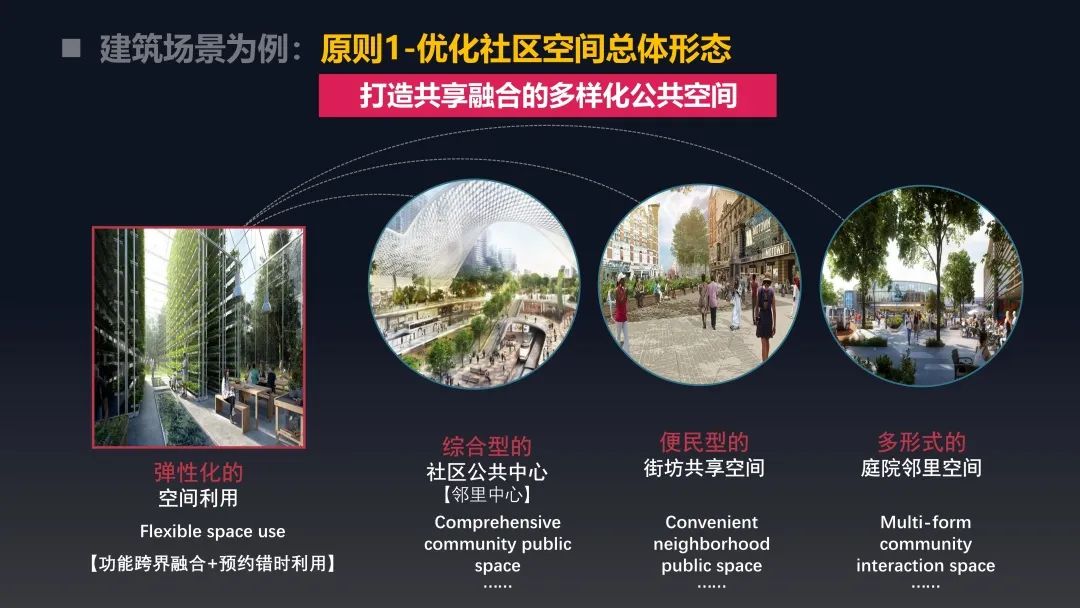 ■ 建筑场景为例：原则1-优化社区空间总体形态

打造共享融合的多样化公共空间

弹性化的
空间利用
Flexible space use
【功能跨界融合+预约错时利用】

综合型的
社区公共中心
【邻里中心】
Comprehensive community public space
......

便民型的
街坊共享空间
Convenient neighborhood public space
......

多形式的
庭院邻里空间
Multi-form community interaction space
......